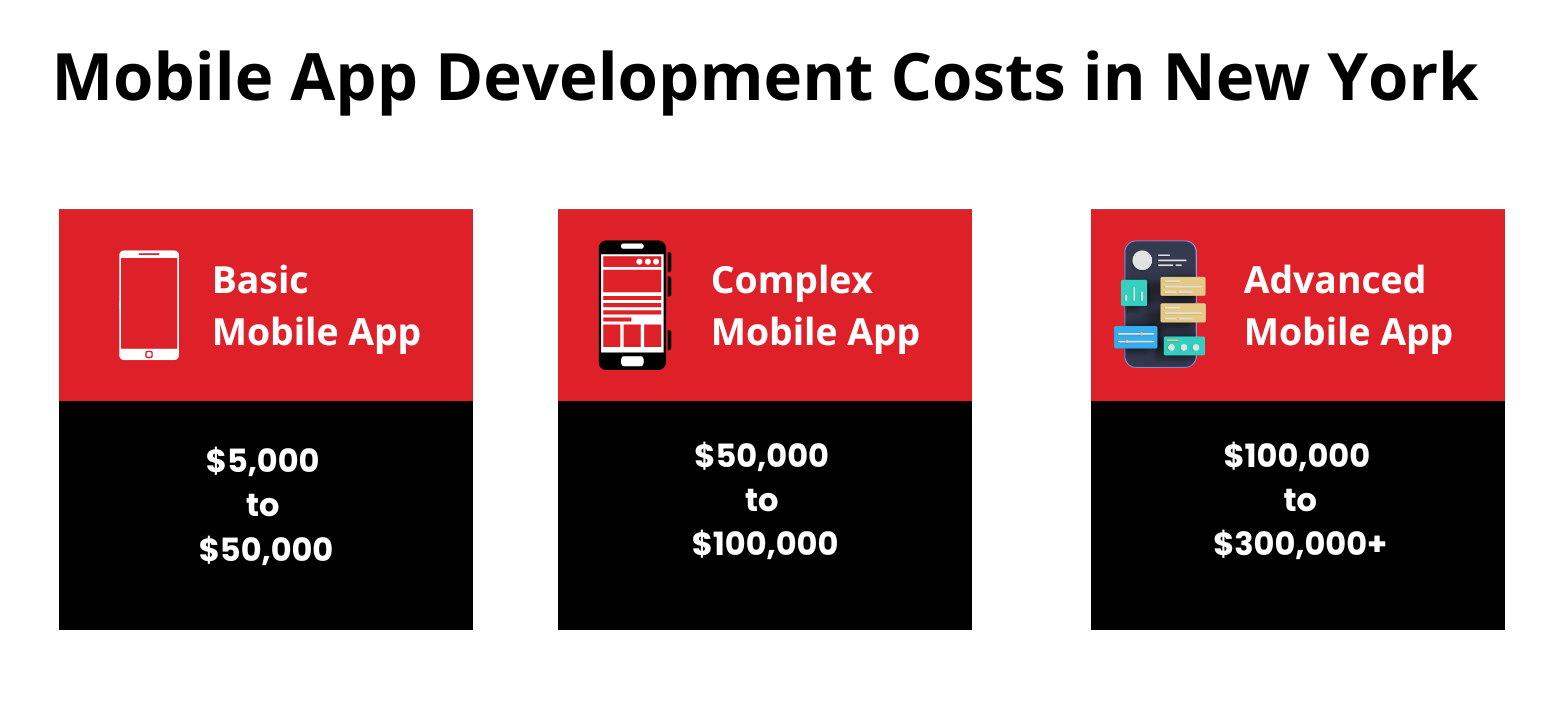 Mobile App Development Costs in New York

Basic Mobile App

\$5,000 to \$50,000

Complex Mobile App

\$50,000 to \$100,000

Advanced Mobile App

\$100,000 to \$300,000+